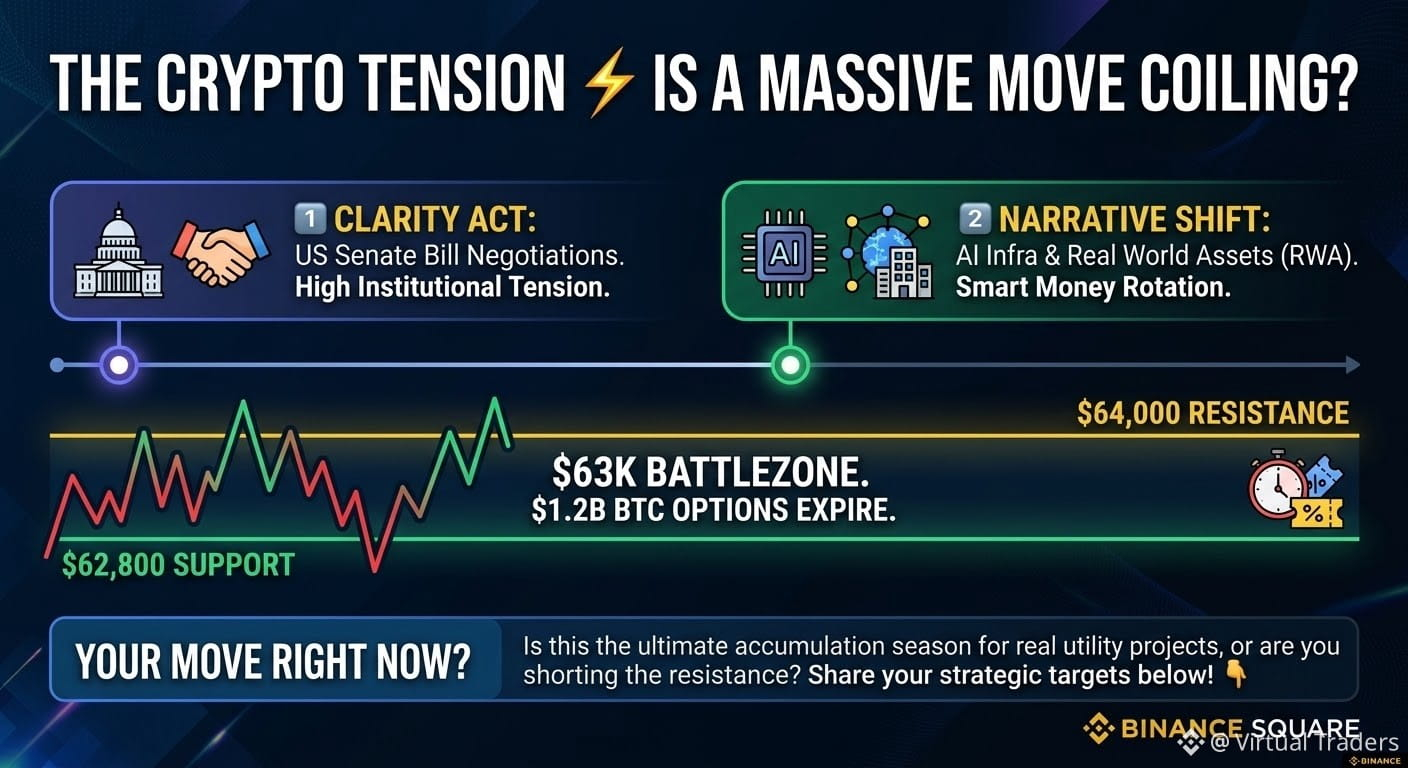 THE CRYPTO TENSION ⚡ IS A MASSIVE MOVE COILING?

1 CLARITY ACT:
US Senate Bill Negotiations.
High Institutional Tension.

AI

2 NARRATIVE SHIFT:
AI Infra & Real World Assets (RWA).
Smart Money Rotation.

$64,000 RESISTANCE

$63K BATTLEZONE.
$1.2B BTC OPTIONS EXPIRE.

%

$62,800 SUPPORT

YOUR MOVE RIGHT NOW?

Is this the ultimate accumulation season for real utility projects, or are you shorting the resistance? Share your strategic targets below! 👇

BINANCE SQUARE

@ Virtual Traders

BINANCE